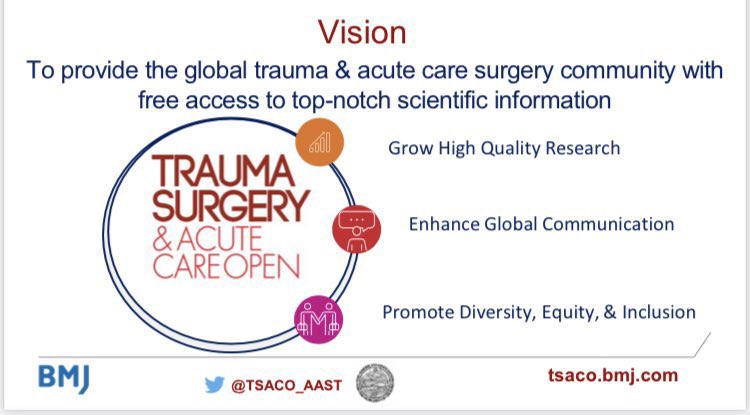 Vision

To provide the global trauma & acute care surgery community with free access to top-notch scientific information

TRAUMA SURGERY & ACUTE CARE OPEN

Grow High Quality Research

Enhance Global Communication

Promote Diversity, Equity, & Inclusion

BMJ

@TSACO_AAST

tsaco.bmj.com